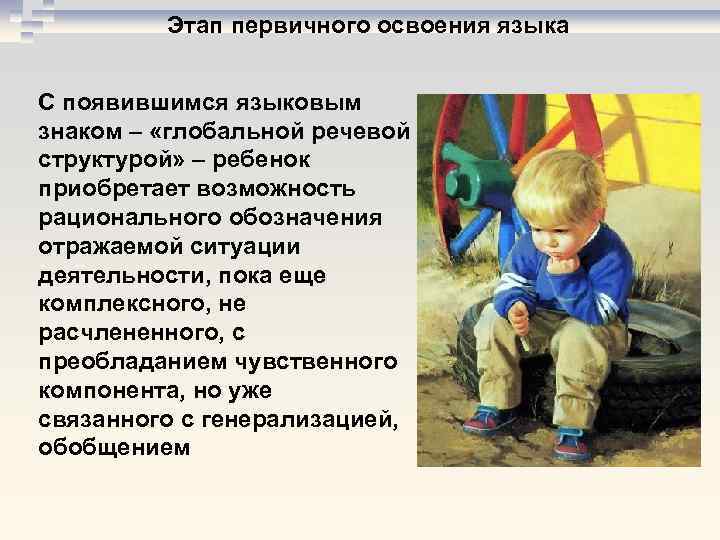 Этап первичного освоения языка

С появившимся языковым знаком – «глобальной речевой структурой» – ребенок приобретает возможность рационального обозначения отражаемой ситуации деятельности, пока еще комплексного, не расчлененного, с преобладанием чувственного компонента, но уже связанного с генерализацией, обобщением